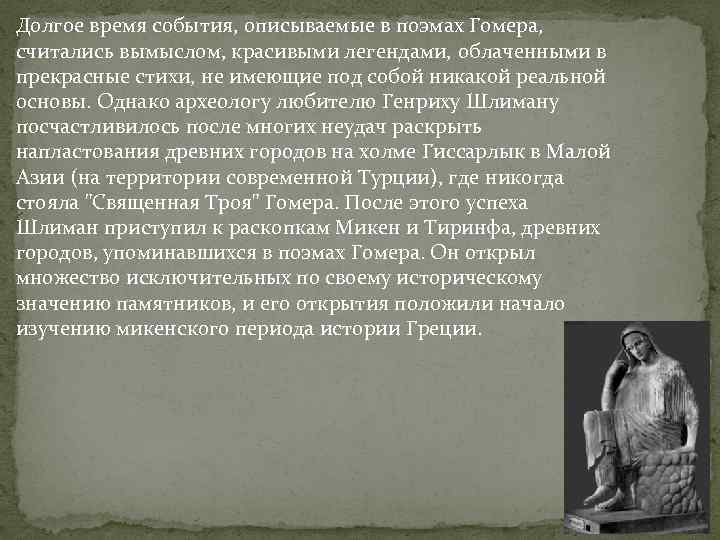 Долгое время события, описываемые в поэмах Гомера, считались вымыслом, красивыми легендами, облаченными в прекрасные стихи, не имеющие под собой никакой реальной основы. Однако археологу любителю Генриху Шлиману посчастливилось после многих неудач раскрыть напластования древних городов на холме Гиссарлык в Малой Азии (на территории современной Турции), где никогда стояла "Священная Троя" Гомера. После этого успеха Шлиман приступил к раскопкам Микен и Тиринфа, древних городов, упоминавшихся в поэмах Гомера. Он открыл множество исключительных по своему историческому значению памятников, и его открытия положили начало изучению микенского периода истории Греции.